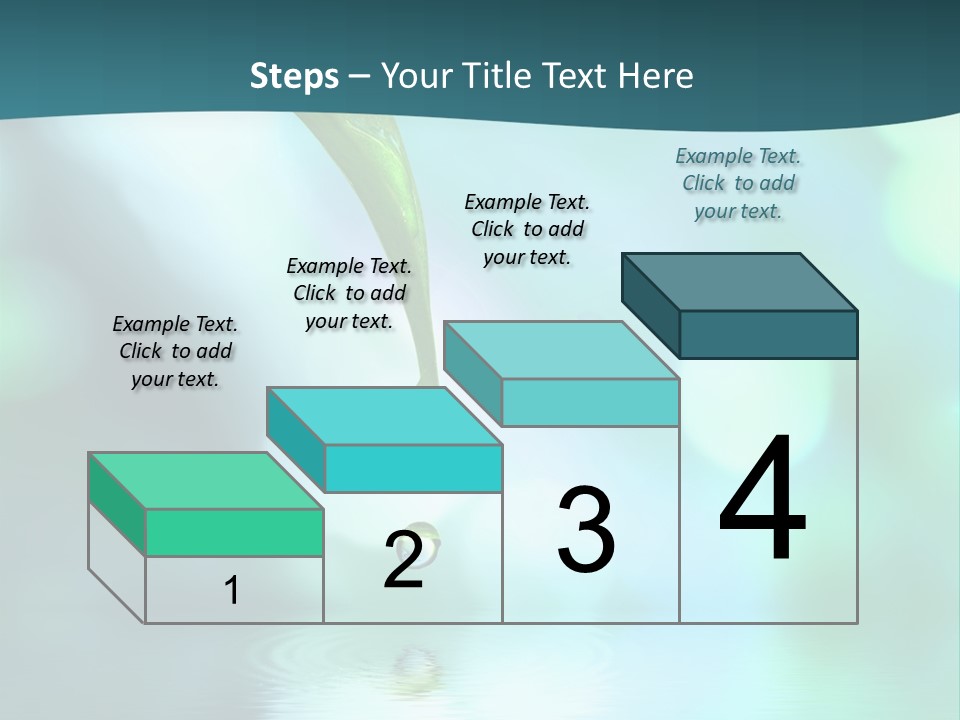 Steps – Your Title Text Here

Example Text. Click to add your text.

Example Text. Click to add your text.

Example Text. Click to add your text.

Example Text. Click to add your text.

1

2

3

4